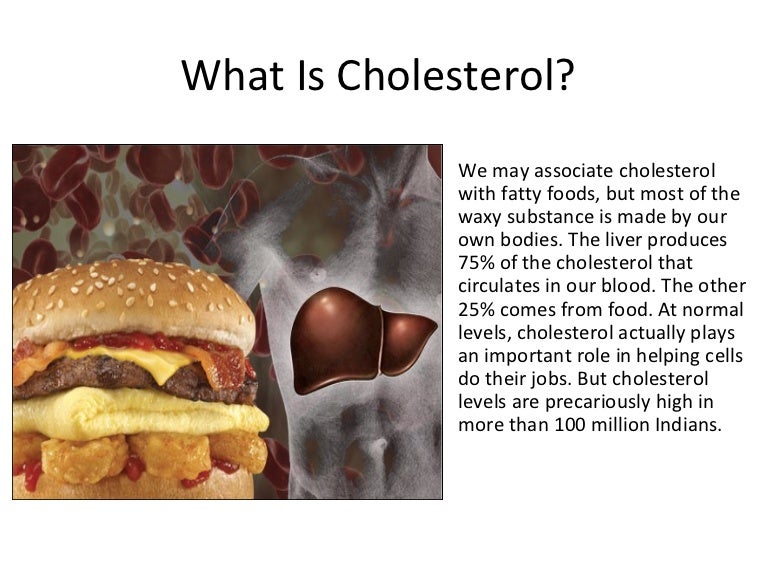 What Is Cholesterol?

We may associate cholesterol with fatty foods, but most of the waxy substance is made by our own bodies. The liver produces 75% of the cholesterol that circulates in our blood. The other 25% comes from food. At normal levels, cholesterol actually plays an important role in helping cells do their jobs. But cholesterol levels are precariously high in more than 100 million Indians.